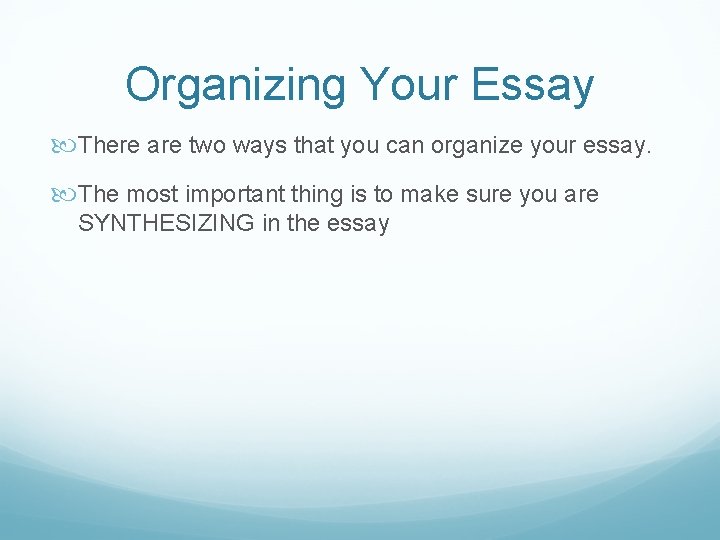 Organizing Your Essay

There are two ways that you can organize your essay.

The most important thing is to make sure you are SYNTHESIZING in the essay